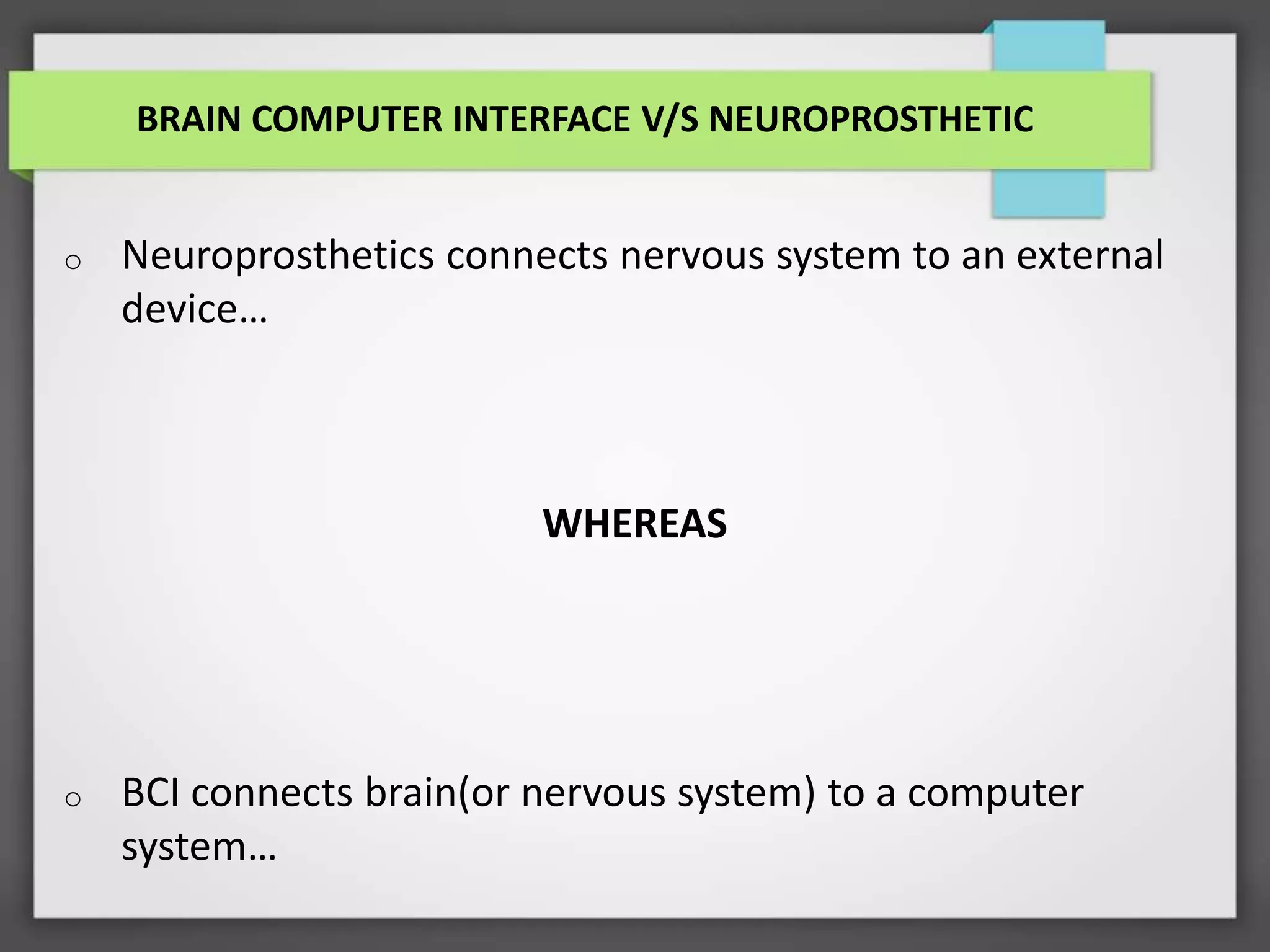 BRAIN COMPUTER INTERFACE V/S NEUROPROSTHETIC

o Neuroprosthetics connects nervous system to an external device…

WHEREAS

o BCI connects brain(or nervous system) to a computer system…